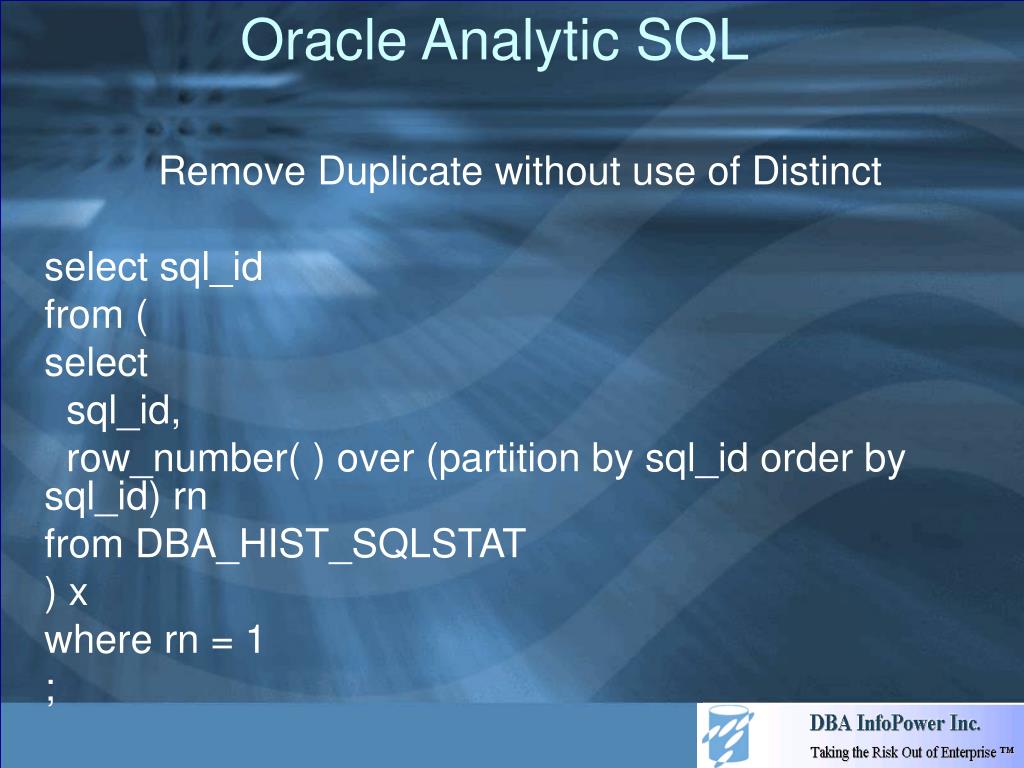 Oracle Analytic SQL

Remove Duplicate without use of Distinct

select sql_id
from (
select
sql_id,
row_number( ) over (partition by sql_id order by sql_id) rn
from DBA_HIST_SQLSTAT
) x
where rn = 1
;

DBA InfoPower Inc.
Taking the Risk Out of Enterprise ™